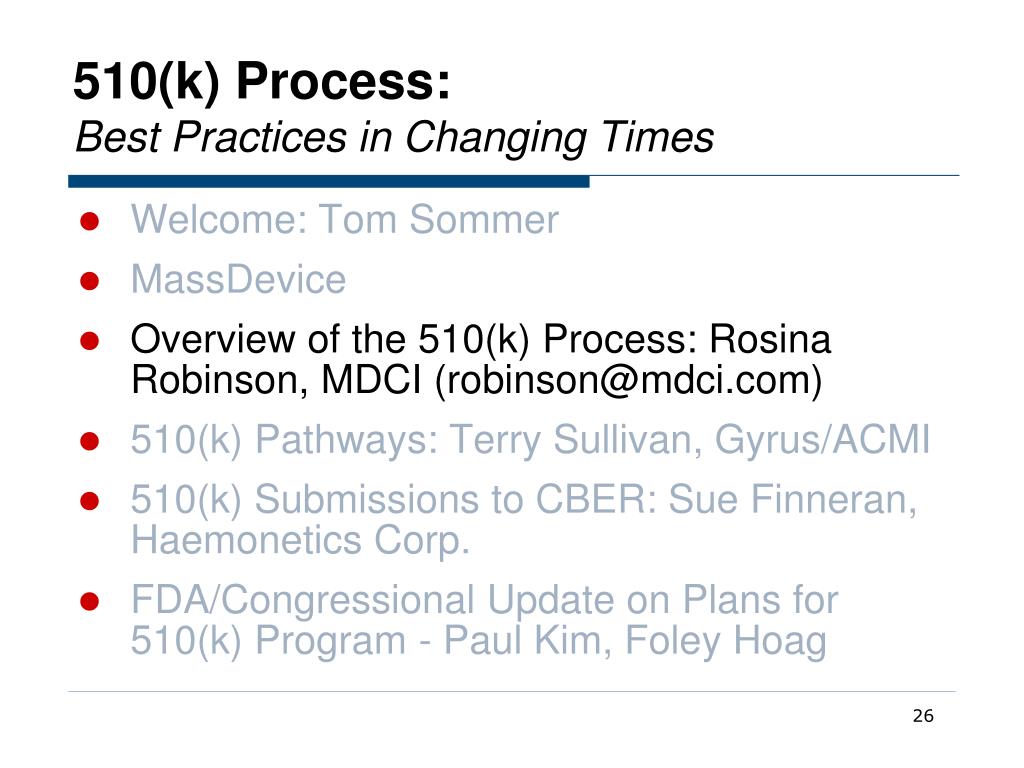 510(k) Process:
Best Practices in Changing Times

- Welcome: Tom Sommer
- MassDevice
- Overview of the 510(k) Process: Rosina Robinson, MDCI (robinson@mdci.com)
- 510(k) Pathways: Terry Sullivan, Gyrus/ACMI
- 510(k) Submissions to CBER: Sue Finneran, Haemonetics Corp.
- FDA/Congressional Update on Plans for 510(k) Program - Paul Kim, Foley Hoag

26